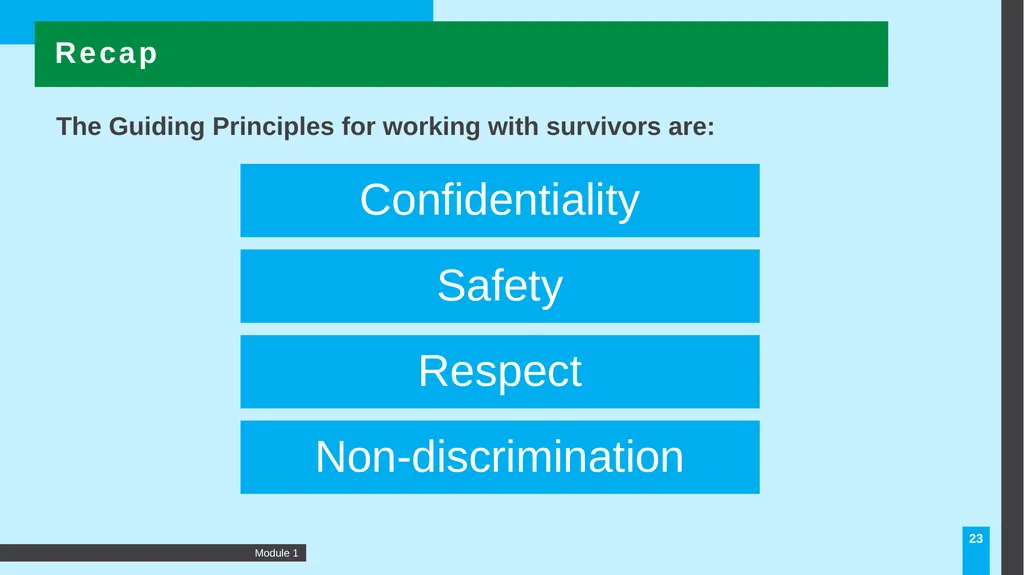 Recap

The Guiding Principles for working with survivors are:

Confidentiality

Safety

Respect

Non-discrimination

Module 1

23